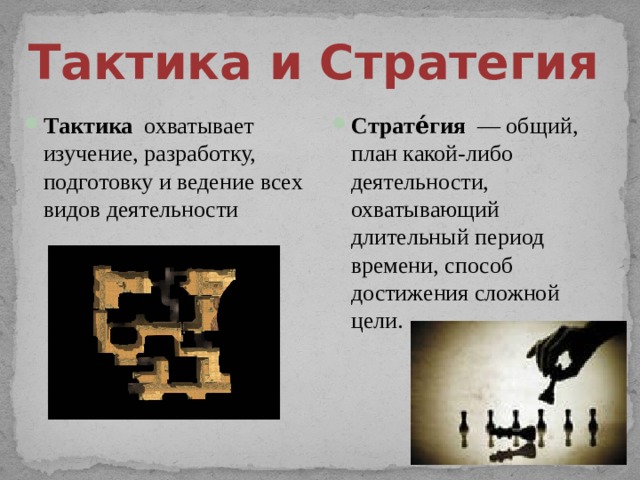 Тактика и Стратегия

Тактика охватывает изучение, разработку, подготовку и ведение всех видов деятельности

Страте́гия — общий, план какой-либо деятельности, охватывающий длительный период времени, способ достижения сложной цели.